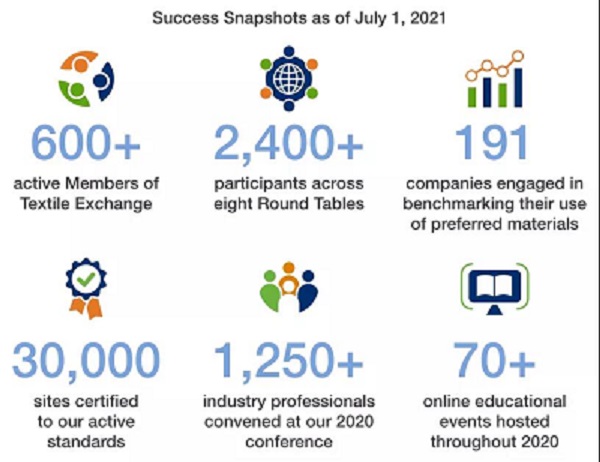 Success Snapshots as of July 1, 2021

600+
active Members of Textile Exchange

2,400+
participants across eight Round Tables

191
companies engaged in benchmarking their use of preferred materials

30,000
sites certified to our active standards

1,250+
industry professionals convened at our 2020 conference

70+
online educational events hosted throughout 2020